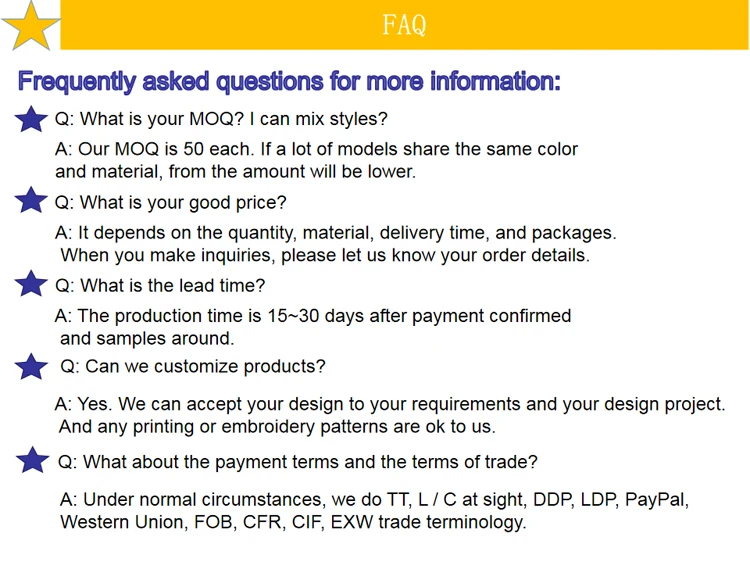 FAQ

Frequently asked questions for more information:

Q: What is your MOQ? I can mix styles?

A: Our MOQ is 50 each. If a lot of models share the same color and material, from the amount will be lower.

Q: What is your good price?

A: It depends on the quantity, material, delivery time, and packages. When you make inquiries, please let us know your order details.

Q: What is the lead time?

A: The production time is 15~30 days after payment confirmed and samples around.

Q: Can we customize products?

A: Yes. We can accept your design to your requirements and your design project. And any printing or embroidery patterns are ok to us.

Q: What about the payment terms and the terms of trade?

A: Under normal circumstances, we do TT, L / C at sight, DDP, LDP, PayPal, Western Union, FOB, CFR, CIF, EXW trade terminology.